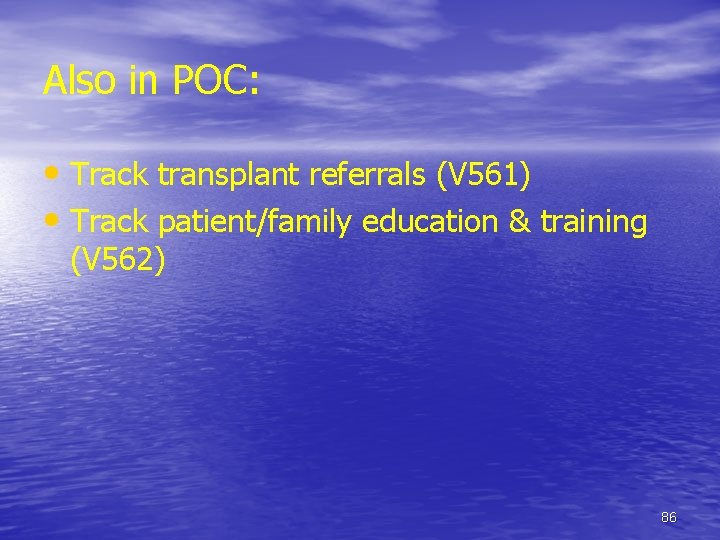 Also in POC:

• Track transplant referrals (V561)
• Track patient/family education & training (V562)

86